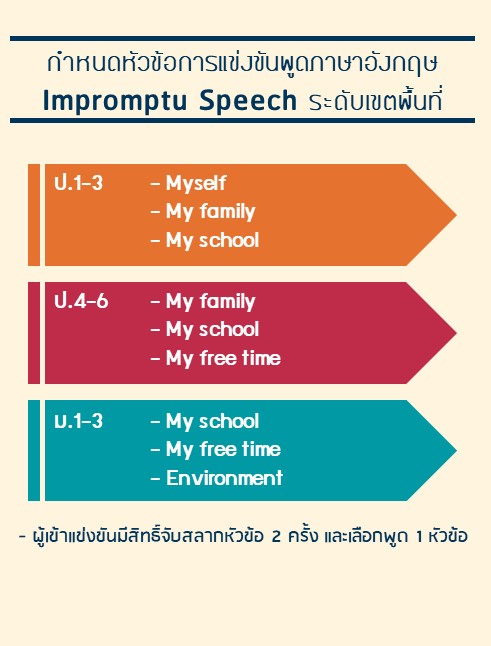 กำหนดหัวข้อการแข่งขันพูดภาษาอังกฤษ
Impromptu Speech ระดับเขตพื้นที่

ป.1-3 - Myself
- My family
- My school

ป.4-6 - My family
- My school
- My free time

ม.1-3 - My school
- My free time
- Environment

- ผู้เข้าแข่งขันมีสิทธิ์จับสลากหัวข้อ 2 ครั้ง และเลือกพูด 1 หัวข้อ